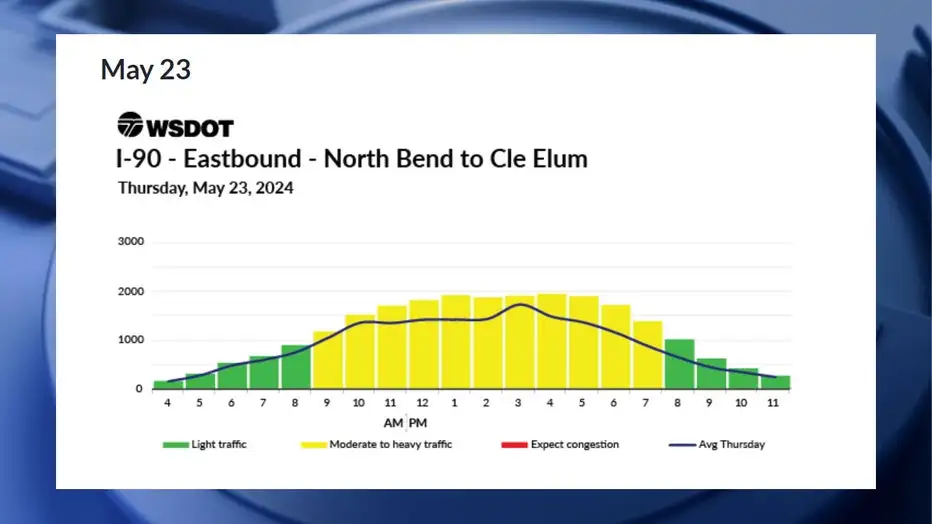 May 23

WSDOT

I-90 - Eastbound - North Bend to Cle Elum

Thursday, May 23, 2024

3000
2000
1000
0

4 5 6 7 8 9 10 11 12 1 2 3 4 5 6 7 8 9 10 11

AM PM

Light traffic
Moderate to heavy traffic
Expect congestion
Avg Thursday